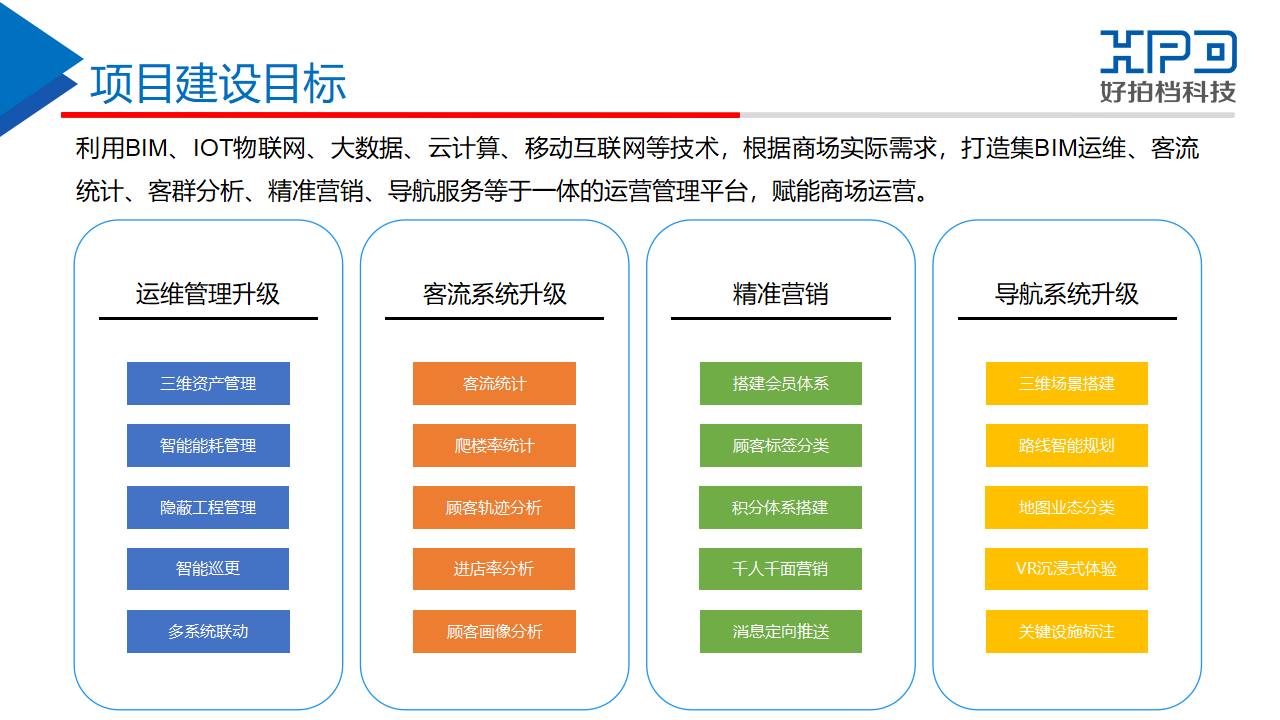 项目建设目标

HPD
好拍档科技

利用BIM、IOT物联网、大数据、云计算、移动互联网等技术，根据商场实际需求，打造集BIM运维、客流统计、客群分析、精准营销、导航服务等于一体的运营管理平台，赋能商场运营。

运维管理升级

三维资产管理

智能能耗管理

隐蔽工程管理

智能巡更

多系统联动

客流系统升级

客流统计

爬楼率统计

顾客轨迹分析

进店率分析

顾客画像分析

精准营销

搭建会员体系

顾客标签分类

积分体系搭建

千人千面营销

消息定向推送

导航系统升级

三维场景搭建

路线智能规划

地图业态分类

VR沉浸式体验

关键设施标注